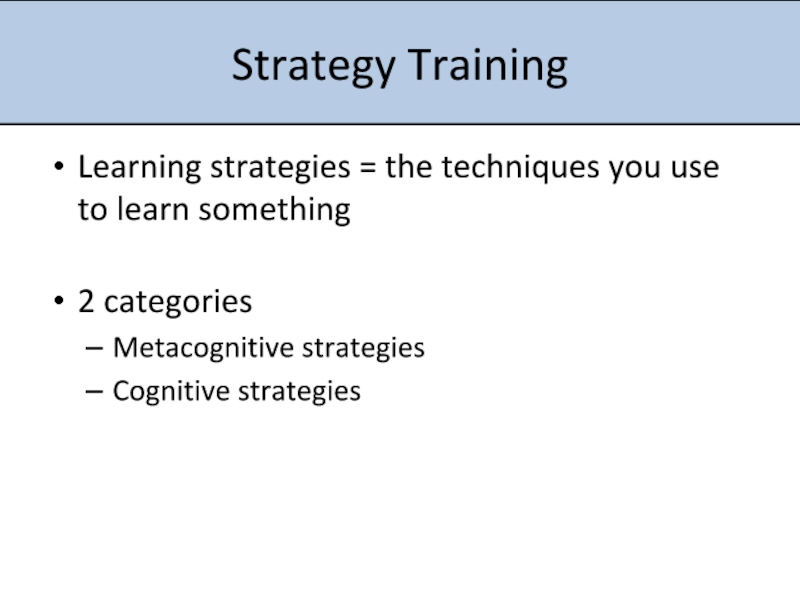 Strategy Training

• Learning strategies = the techniques you use to learn something

• 2 categories
– Metacognitive strategies
– Cognitive strategies